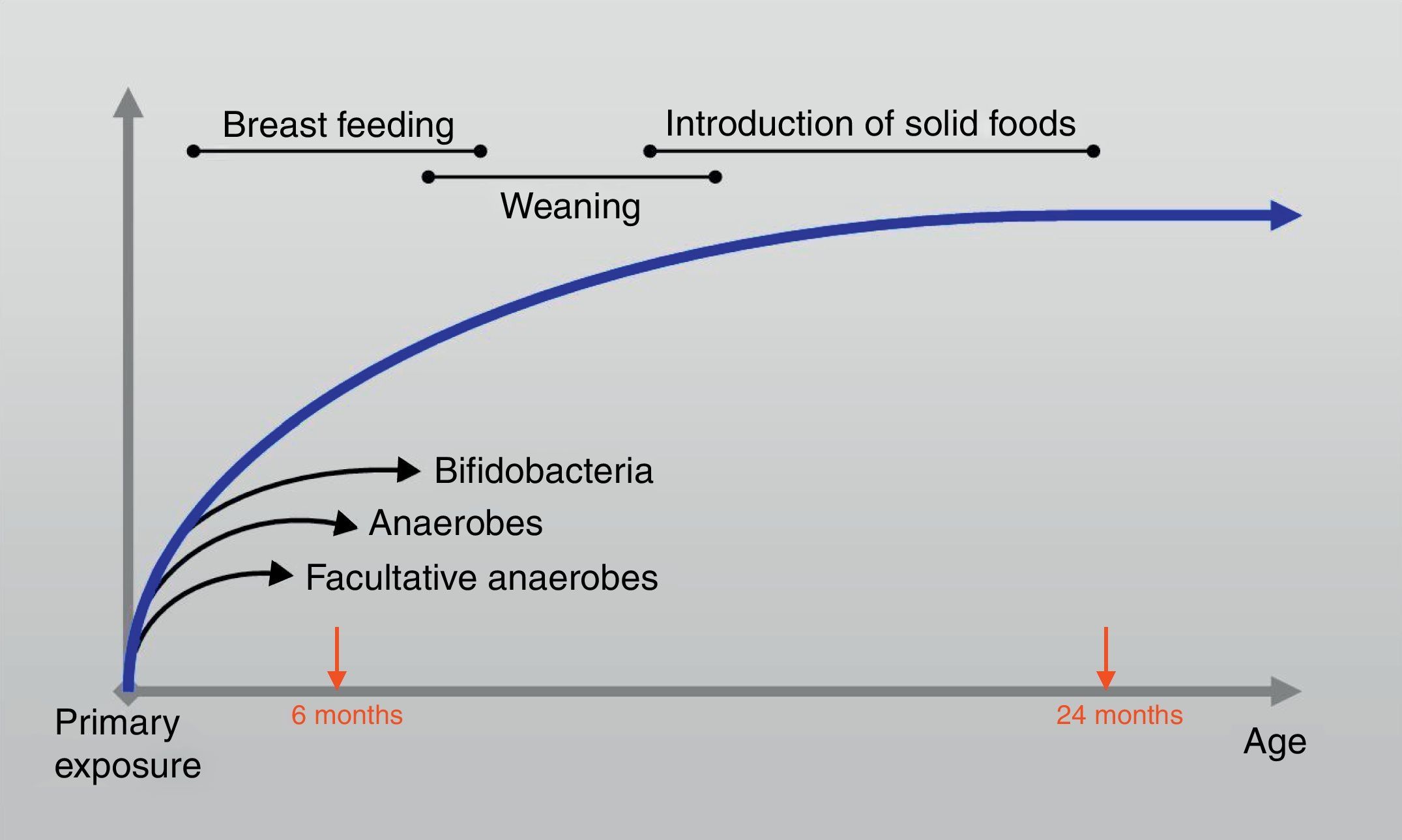 Breast feeding

Introduction of solid foods

Weaning

Bifidobacteria

Anaerobes

Facultative anaerobes

Primary exposure

6 months

24 months

Age